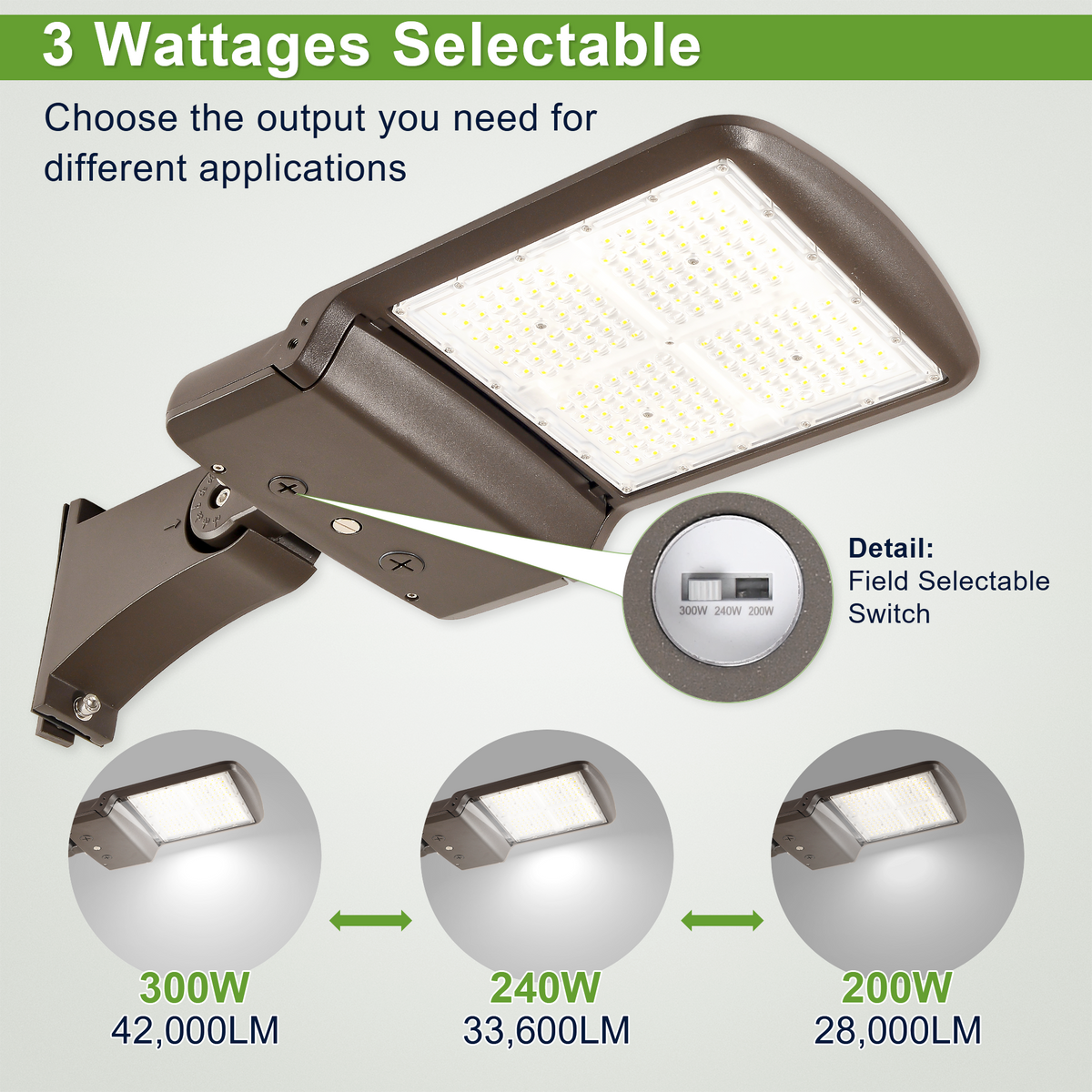 3 Wattages Selectable

Choose the output you need for different applications

300W 240W 200W

Detail:
Field Selectable
Switch

300W
42,000LM

240W
33,600LM

200W
28,000LM